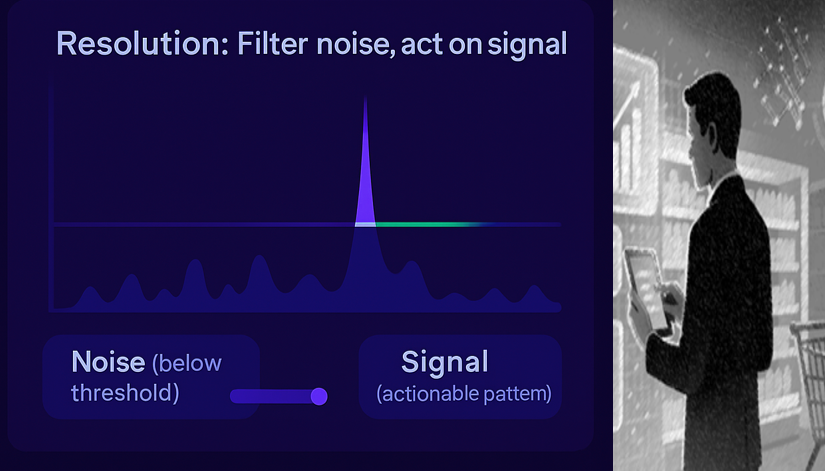 Resolution: Filter noise, act on signal

Noise (below threshold)

Signal (actionable pattem)